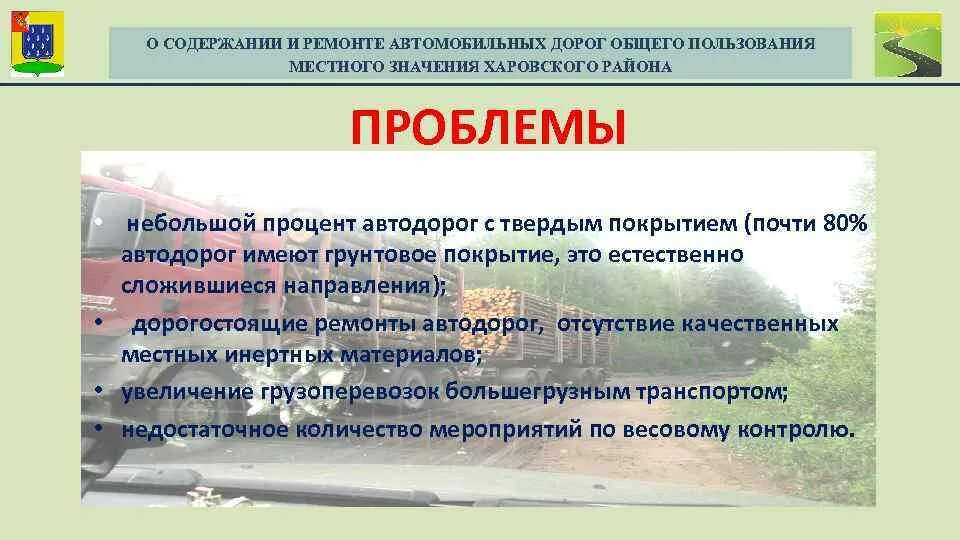 О СОДЕРЖАНИИ И РЕМОНТЕ АВТОМОБИЛЬНЫХ ДОРОГ ОБЩЕГО ПОЛЬЗОВАНИЯ МЕСТНОГО ЗНАЧЕНИЯ ХАРОВСКОГО РАЙОНА

ПРОБЛЕМЫ

• небольшой процент автодорог с твердым покрытием (почти 80% автодорог имеют грунтовое покрытие, это естественно сложившиеся направления);
• дорогостоящие ремонты автодорог, отсутствие качественных местных инертных материалов;
• увеличение грузоперевозок большегрузным транспортом;
• недостаточное количество мероприятий по весовому контролю.